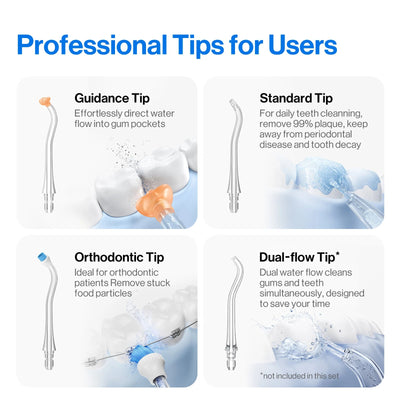 Professional Tips for Users

Guidance Tip
Effortlessly direct water flow into gum pockets

Standard Tip
For daily teeth cleanning, remove 99% plaque, keep away from periodontal disease and tooth decay

Orthodontic Tip
Ideal for orthodontic patients Remove stuck food particles

Dual-flow Tip*
Dual water flow cleans gums and teeth simultaneously, designed to save your time

*not included in this set